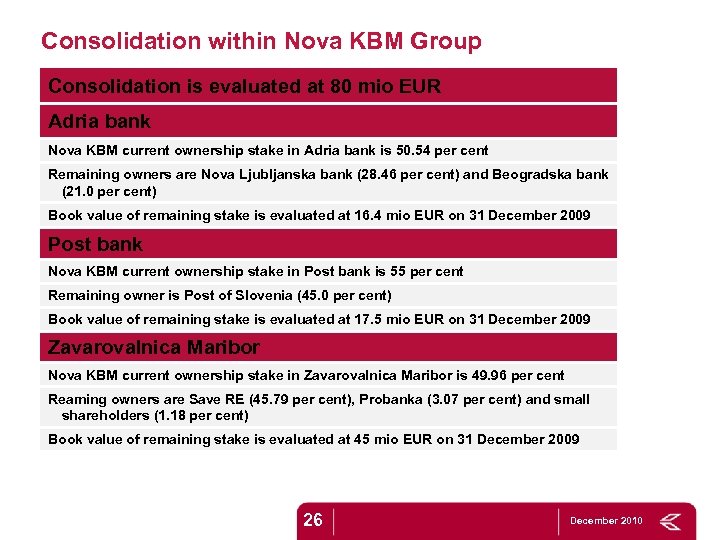 Consolidation within Nova KBM Group

Consolidation is evaluated at 80 mio EUR

Adria bank

Nova KBM current ownership stake in Adria bank is 50.54 per cent

Remaining owners are Nova Ljubljanska bank (28.46 per cent) and Beogradska bank (21.0 per cent)

Book value of remaining stake is evaluated at 16.4 mio EUR on 31 December 2009

Post bank

Nova KBM current ownership stake in Post bank is 55 per cent

Remaining owner is Post of Slovenia (45.0 per cent)

Book value of remaining stake is evaluated at 17.5 mio EUR on 31 December 2009

Zavarovalnica Maribor

Nova KBM current ownership stake in Zavarovalnica Maribor is 49.96 per cent

Reaming owners are Save RE (45.79 per cent), Probanka (3.07 per cent) and small shareholders (1.18 per cent)

Book value of remaining stake is evaluated at 45 mio EUR on 31 December 2009

26

December 2010